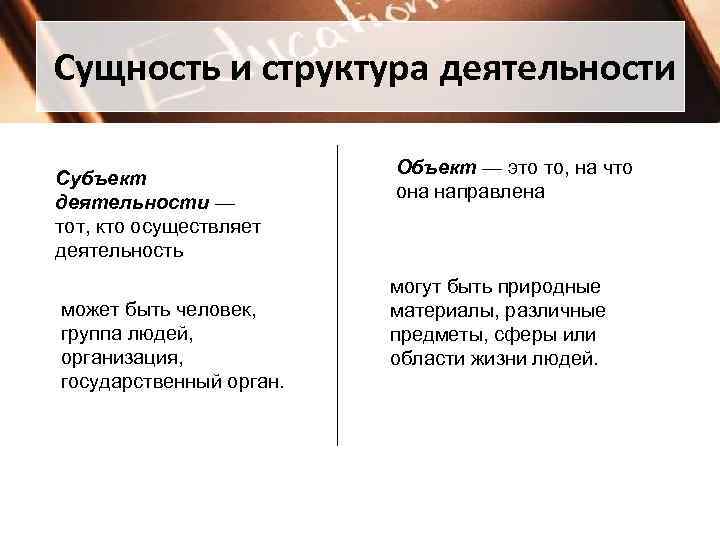 Education

Сущность и структура деятельности

Субъект деятельности — тот, кто осуществляет деятельность

может быть человек, группа людей, организация, государственный орган.

Объект — это то, на что она направлена

могут быть природные материалы, различные предметы, сферы или области жизни людей.